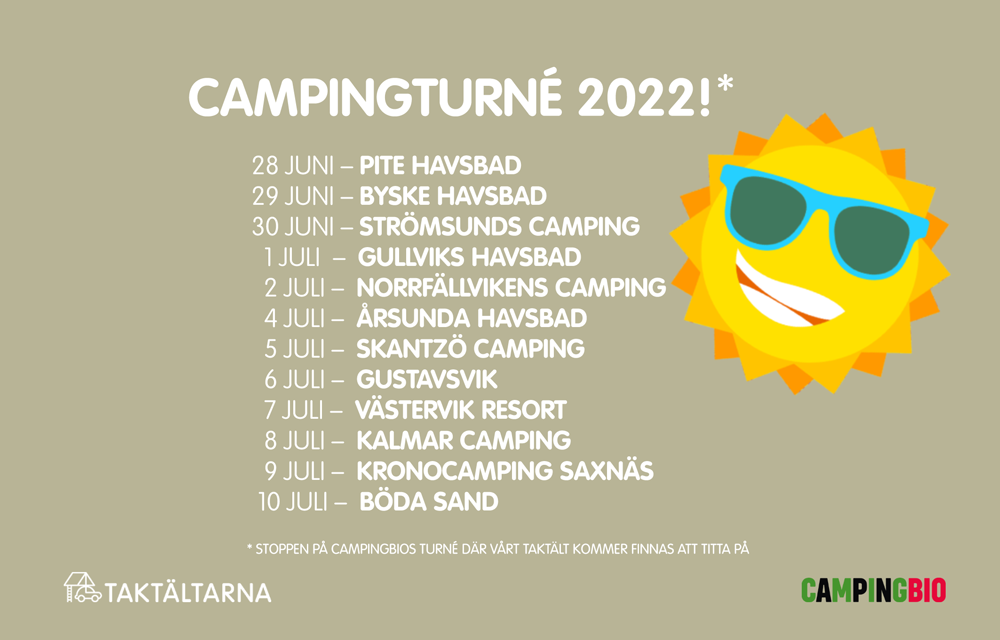 CAMPINGTURNÉ 2022!*

28 JUNI – PITE HAVSBAD
29 JUNI – BYSKE HAVSBAD
30 JUNI – STRÖMSUNDS CAMPING
1 JULI – GULLVIKS HAVSBAD
2 JULI – NORRFÄLLVIKENS CAMPING
4 JULI – ÅRSUNDA HAVSBAD
5 JULI – SKANTZÖ CAMPING
6 JULI – GUSTAVSVIK
7 JULI – VÄSTERVIK RESORT
8 JULI – KALMAR CAMPING
9 JULI – KRONOCAMPING SAXNÄS
10 JULI – BÖDA SAND

* STOPPEN PÅ CAMPINGBIOS TURNÉ DÄR VÅRT TAKTÄLT KOMMER FINNAS ATT TITTA PÅ

TAKTÄLTARNA

CAMPINGBIO